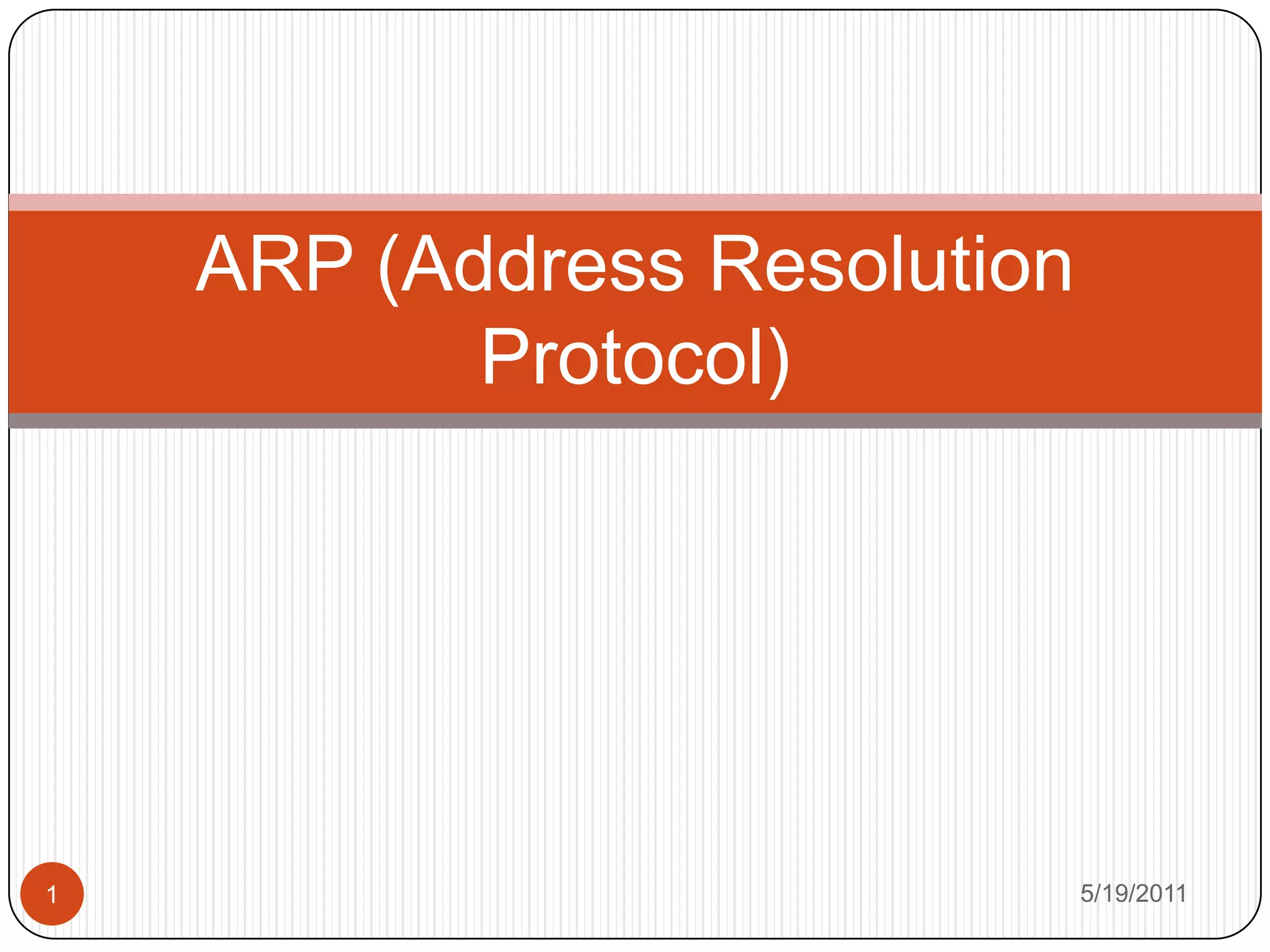 ARP (Address Resolution Protocol)

1

5/19/2011